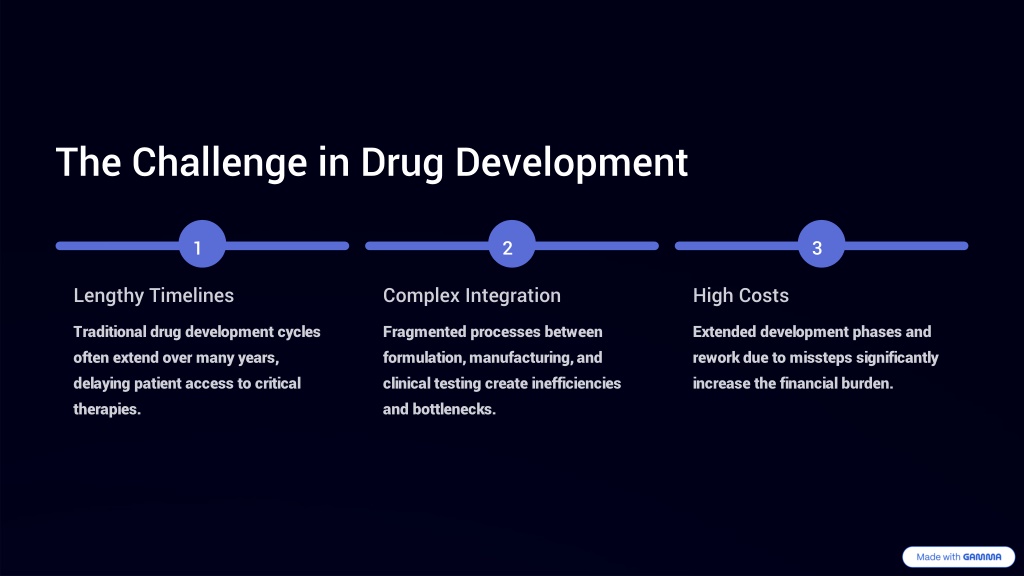 The Challenge in Drug Development

1

Lengthy Timelines

Traditional drug development cycles often extend over many years, delaying patient access to critical therapies.

2

Complex Integration

Fragmented processes between formulation, manufacturing, and clinical testing create inefficiencies and bottlenecks.

3

High Costs

Extended development phases and rework due to missteps significantly increase the financial burden.

Made with GAMMA